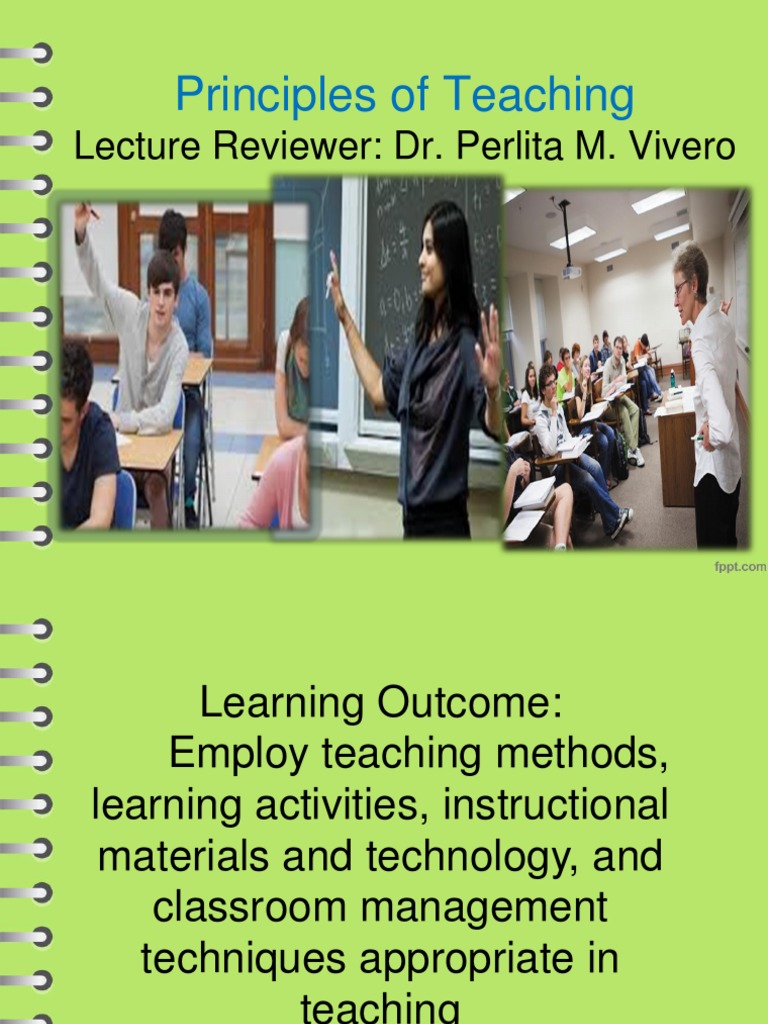 Principles of Teaching
Lecture Reviewer: Dr. Perlita M. Vivero

fppt.com

Learning Outcome:
Employ teaching methods, learning activities, instructional materials and technology, and classroom management techniques appropriate in teaching